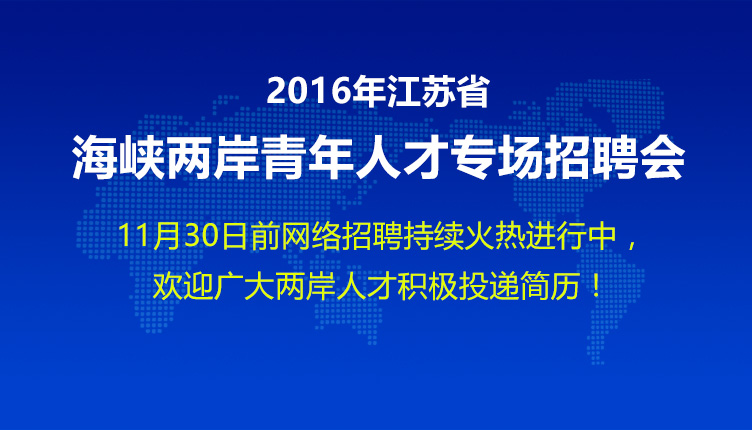 2016年江苏省
海峡两岸青年人才专场招聘会

11月30日前网络招聘持续火热进行中，
欢迎广大两岸人才积极投递简历！